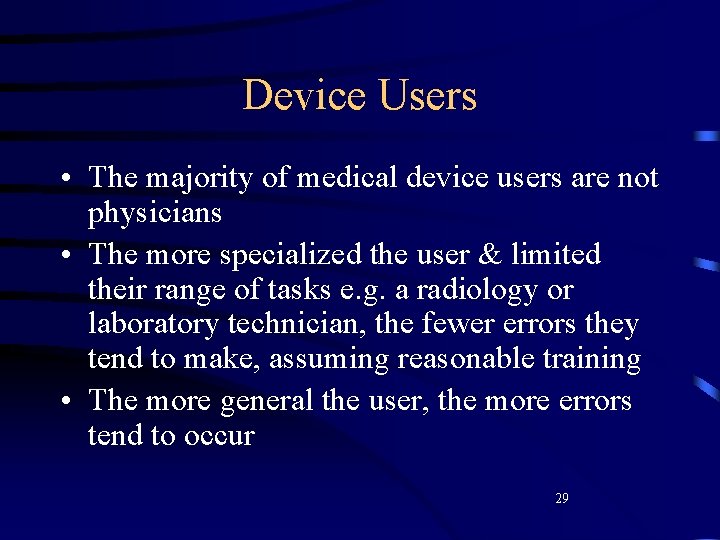 Device Users

• The majority of medical device users are not physicians
• The more specialized the user & limited their range of tasks e.g. a radiology or laboratory technician, the fewer errors they tend to make, assuming reasonable training
• The more general the user, the more errors tend to occur

29